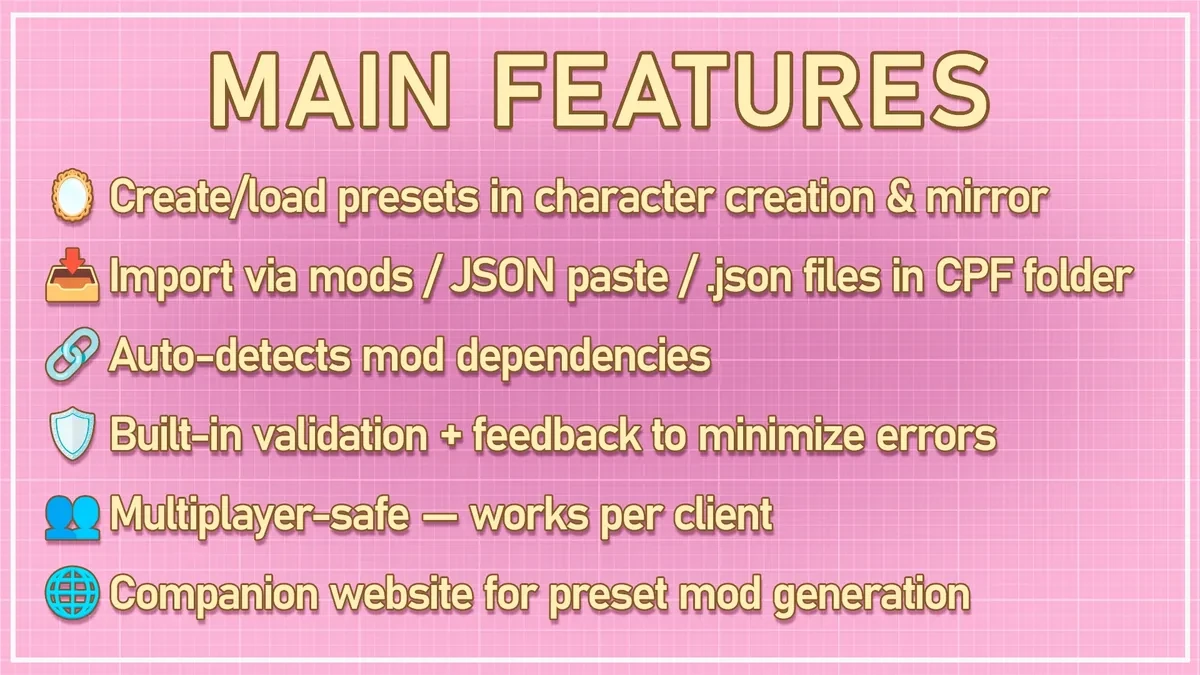 MAIN FEATURES

Create/load presets in character creation & mirror

Import via mods / JSON paste / .json files in CPF folder

Auto-detects mod dependencies

Built-in validation + feedback to minimize errors

Multiplayer-safe — works per client

Companion website for preset mod generation